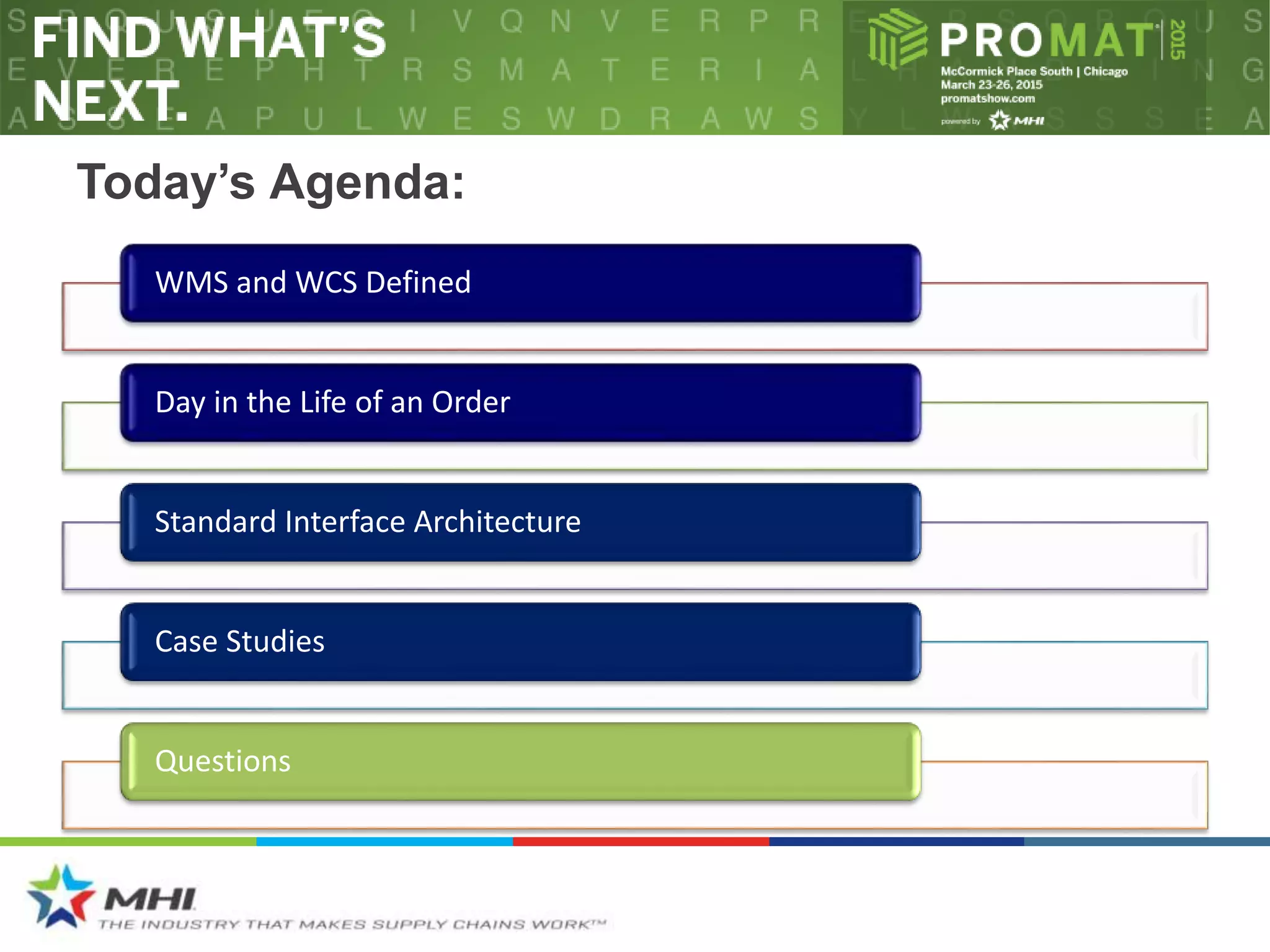 FIND WHAT'S NEXT.

PROMAT 2015
McCormick Place South | Chicago
March 23-26, 2015
promatshow.com
powered by MHI

Today's Agenda:

WMS and WCS Defined

Day in the Life of an Order

Standard Interface Architecture

Case Studies

Questions

MHI
THE INDUSTRY THAT MAKES SUPPLY CHAINS WORK™